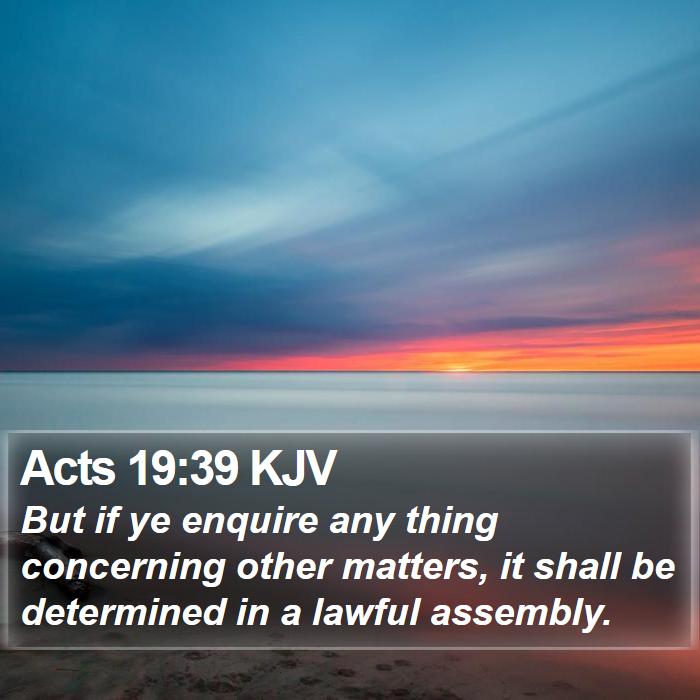 Acts 19:39 KJV

But if ye enquire any thing concerning other matters, it shall be determined in a lawful assembly.